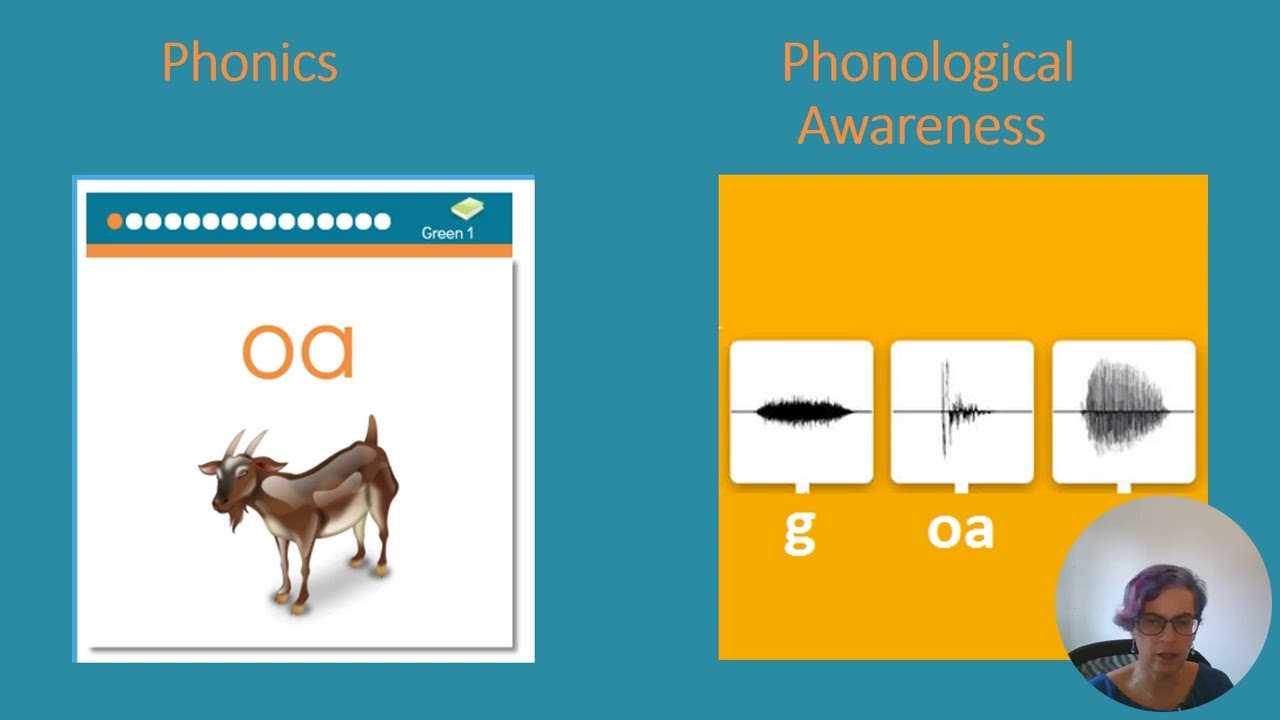 Phonics

Green 1

oa

Phonological Awareness

g

oa